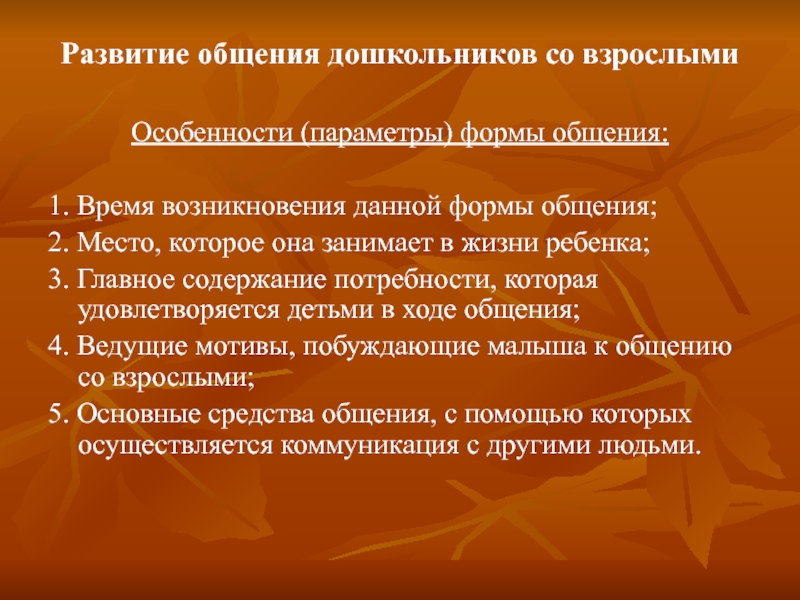 Развитие общения дошкольников со взрослыми

Особенности (параметры) формы общения:

1. Время возникновения данной формы общения;
2. Место, которое она занимает в жизни ребенка;
3. Главное содержание потребности, которая удовлетворяется детьми в ходе общения;
4. Ведущие мотивы, побуждающие малыша к общению со взрослыми;
5. Основные средства общения, с помощью которых осуществляется коммуникация с другими людьми.